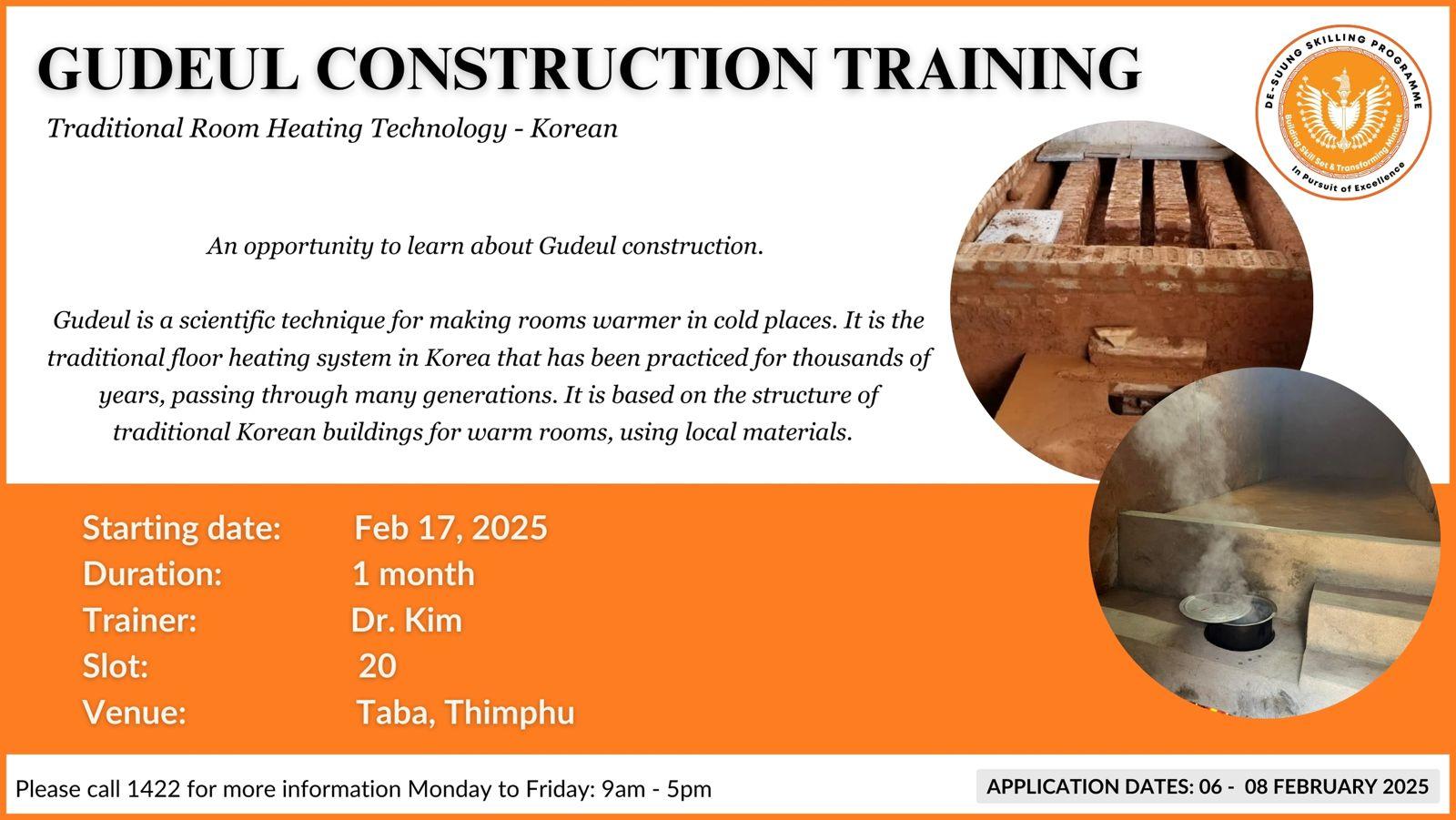 GUDEUL CONSTRUCTION TRAINING

Traditional Room Heating Technology - Korean

DE-SUUNG SKILLING PROGRAMME
Building Skill Set & Transforming Mindset
In Pursuit of Excellence

An opportunity to learn about Gudeul construction.

Gudeul is a scientific technique for making rooms warmer in cold places. It is the traditional floor heating system in Korea that has been practiced for thousands of years, passing through many generations. It is based on the structure of traditional Korean buildings for warm rooms, using local materials.

Starting date: Feb 17, 2025
Duration: 1 month
Trainer: Dr. Kim
Slot: 20
Venue: Taba, Thimphu

Please call 1422 for more information Monday to Friday: 9am - 5pm

APPLICATION DATES: 06 - 08 FEBRUARY 2025